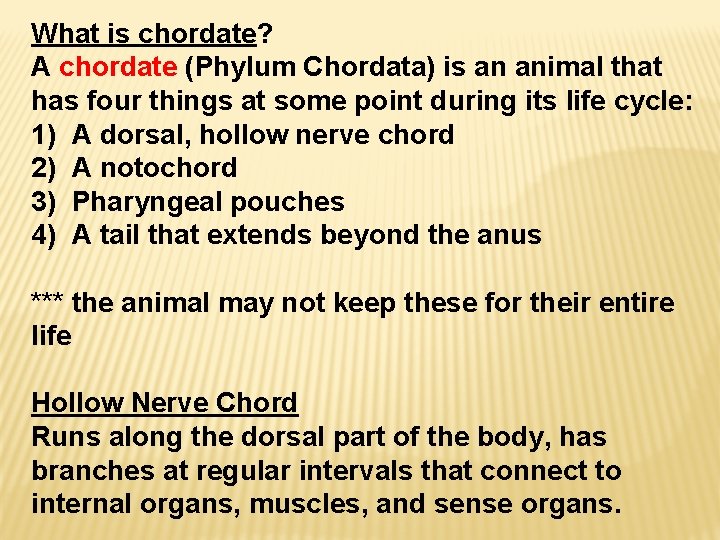 What is chordate?
A chordate (Phylum Chordata) is an animal that has four things at some point during its life cycle:
1) A dorsal, hollow nerve chord
2) A notochord
3) Pharyngeal pouches
4) A tail that extends beyond the anus

*** the animal may not keep these for their entire life

Hollow Nerve Chord
Runs along the dorsal part of the body, has branches at regular intervals that connect to internal organs, muscles, and sense organs.